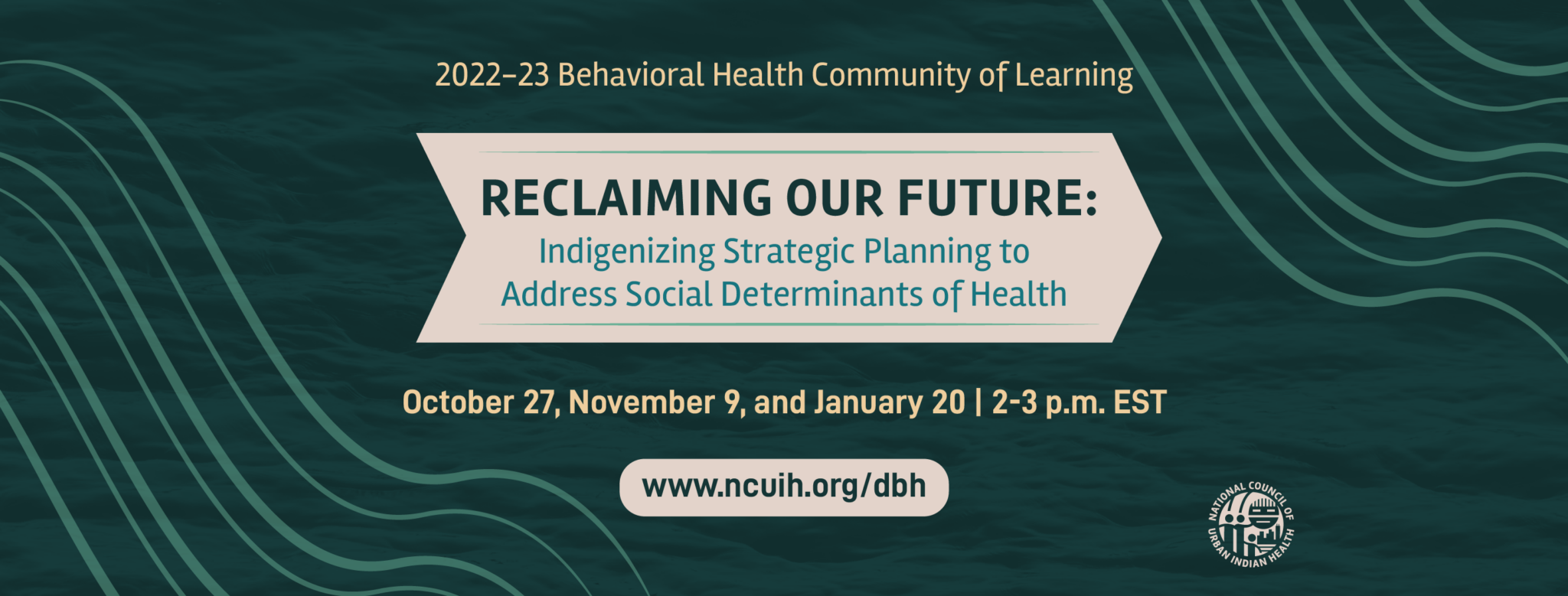 2022–23 Behavioral Health Community of Learning

RECLAIMING OUR FUTURE:
Indigenizing Strategic Planning to Address Social Determinants of Health

October 27, November 9, and January 20 | 2-3 p.m. EST

www.ncuih.org/dbh

NATIONAL COUNCIL OF URBAN INDIAN HEALTH